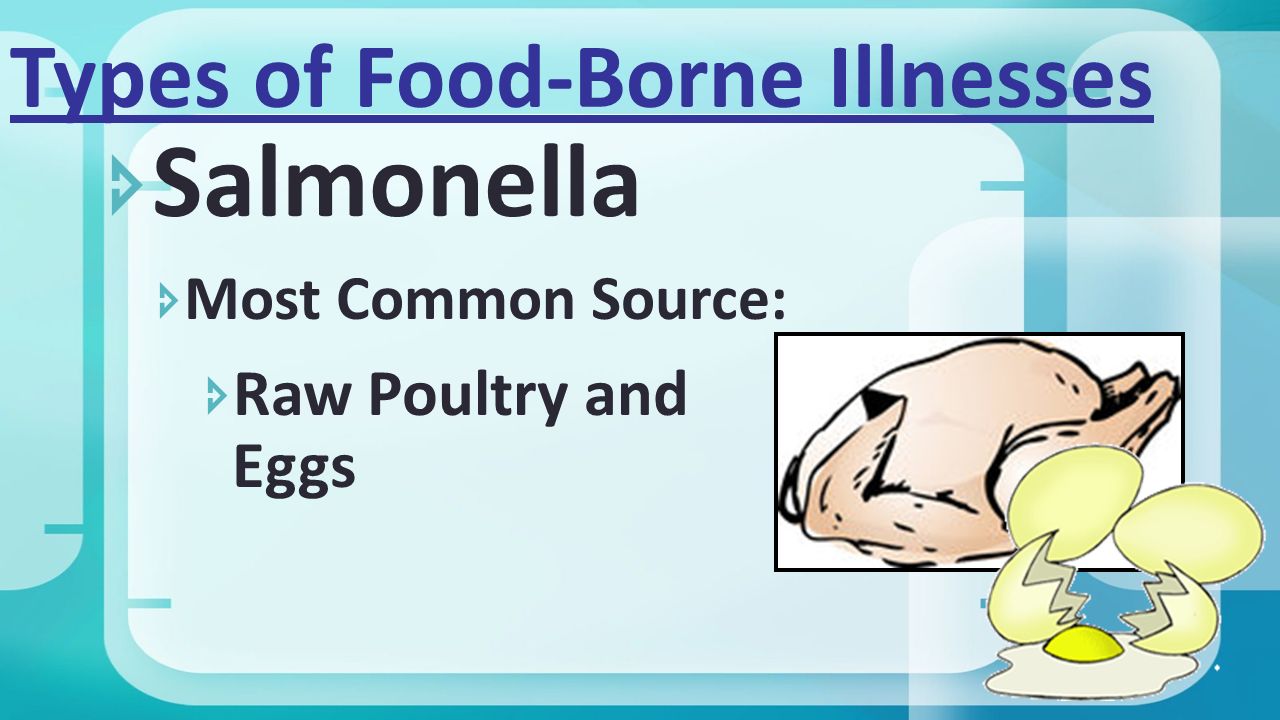 Types of Food-Borne Illnesses

Salmonella

Most Common Source:

Raw Poultry and Eggs